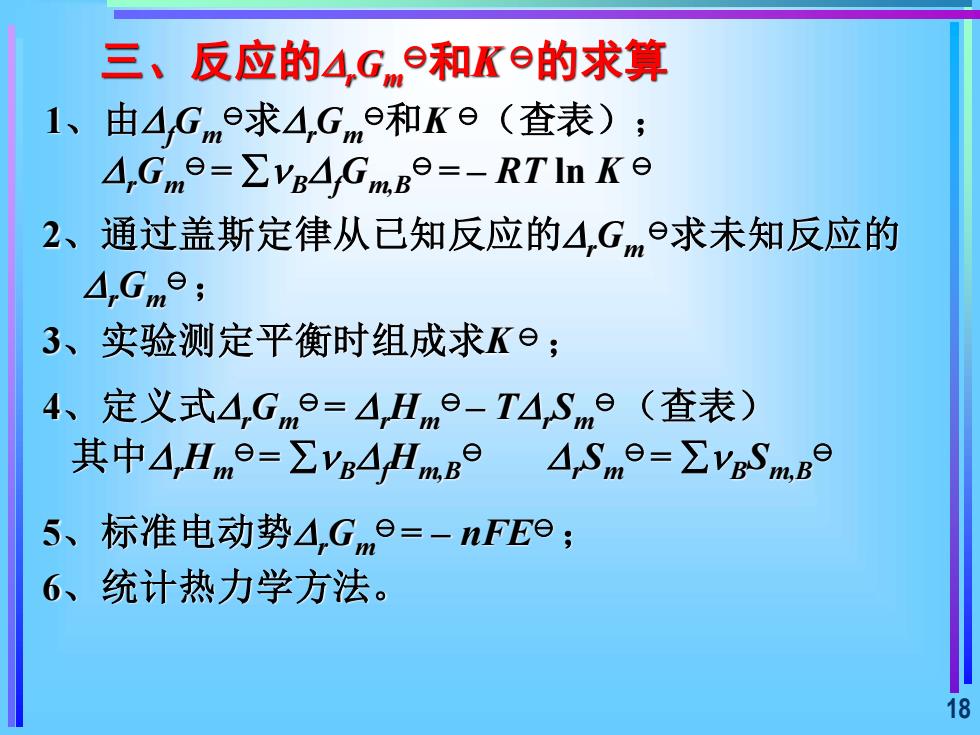 三、反应的$\Delta_r G_m^\ominus$和$K^\ominus$的求算

1、由$\Delta_f G_m^\ominus$求$\Delta_r G_m^\ominus$和$K^\ominus$（查表）；
$\Delta_r G_m^\ominus = \sum \nu_B \Delta_f G_{m,B}^\ominus = -RT \ln K^\ominus$

2、通过盖斯定律从已知反应的$\Delta_r G_m^\ominus$求未知反应的$\Delta_r G_m^\ominus$；

3、实验测定平衡时组成求$K^\ominus$；

4、定义式$\Delta_r G_m^\ominus = \Delta_r H_m^\ominus - T\Delta_r S_m^\ominus$（查表）
其中$\Delta_r H_m^\ominus = \sum \nu_B \Delta_f H_{m,B}^\ominus$　　$\Delta_r S_m^\ominus = \sum \nu_B S_{m,B}^\ominus$

5、标准电动势$\Delta_r G_m^\ominus = -nFE^\ominus$；

6、统计热力学方法。

18